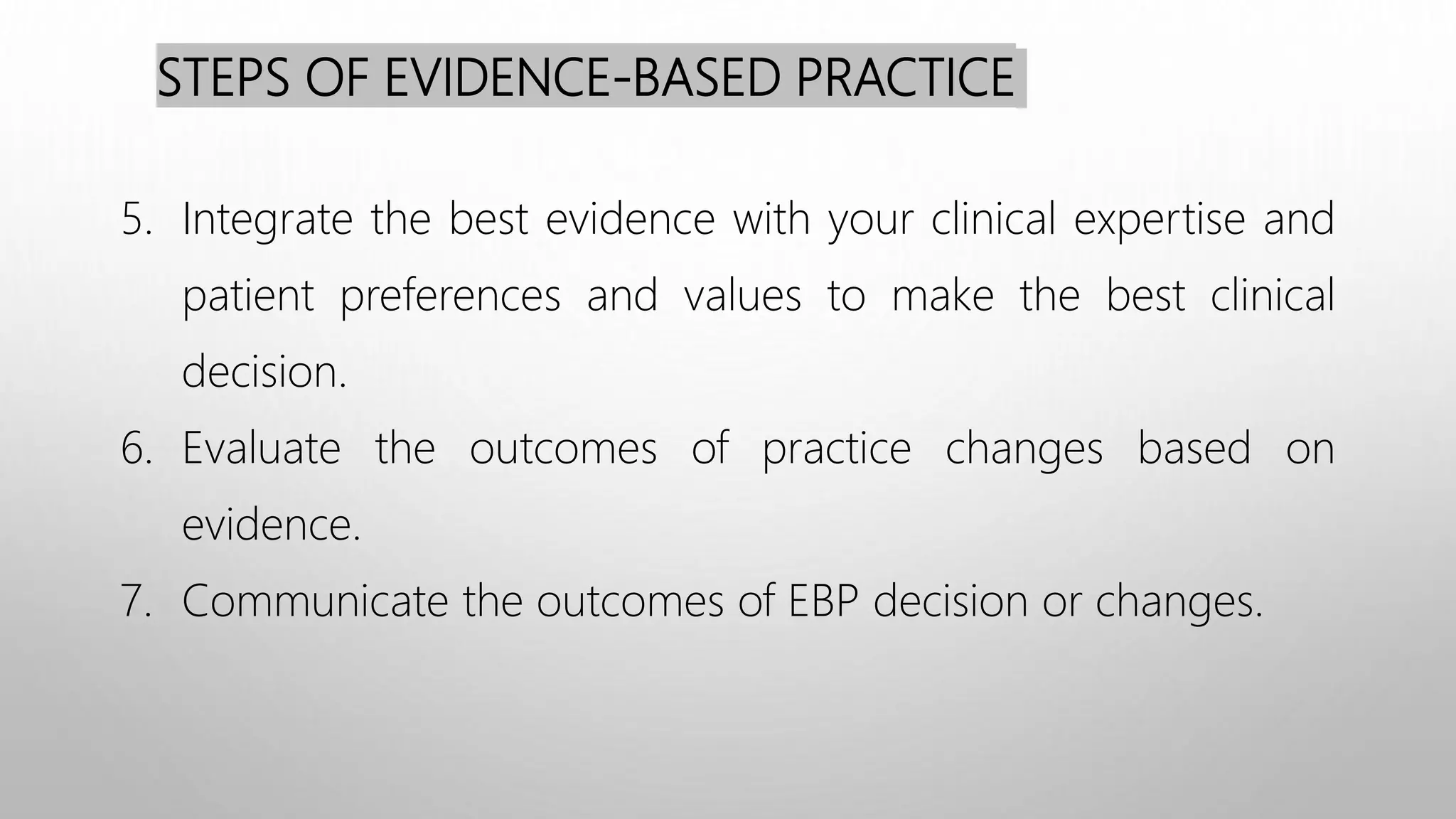 STEPS OF EVIDENCE-BASED PRACTICE

5. Integrate the best evidence with your clinical expertise and patient preferences and values to make the best clinical decision.

6. Evaluate the outcomes of practice changes based on evidence.

7. Communicate the outcomes of EBP decision or changes.